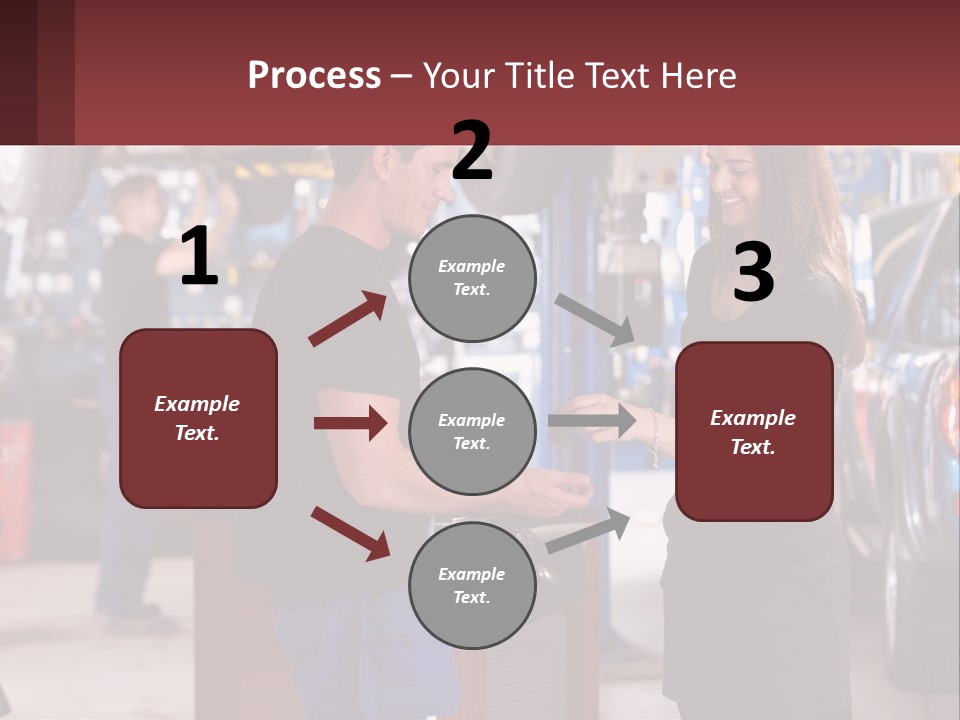 Process – Your Title Text Here

1

Example Text.

2

Example Text.

Example Text.

Example Text.

3

Example Text.